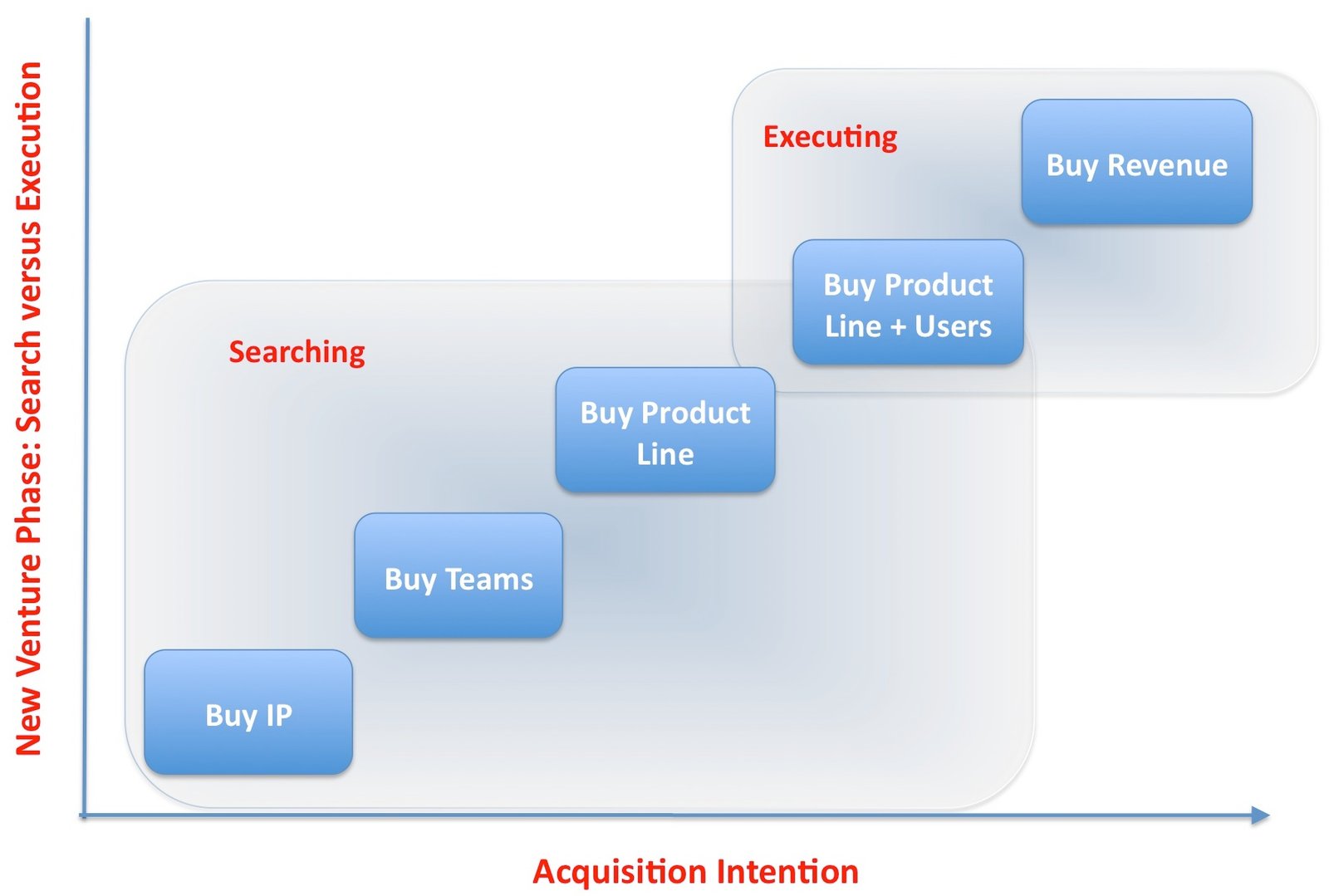 New Venture Phase: Search versus Execution

Executing

Buy Revenue

Buy Product Line + Users

Searching

Buy Product Line

Buy Teams

Buy IP

Acquisition Intention